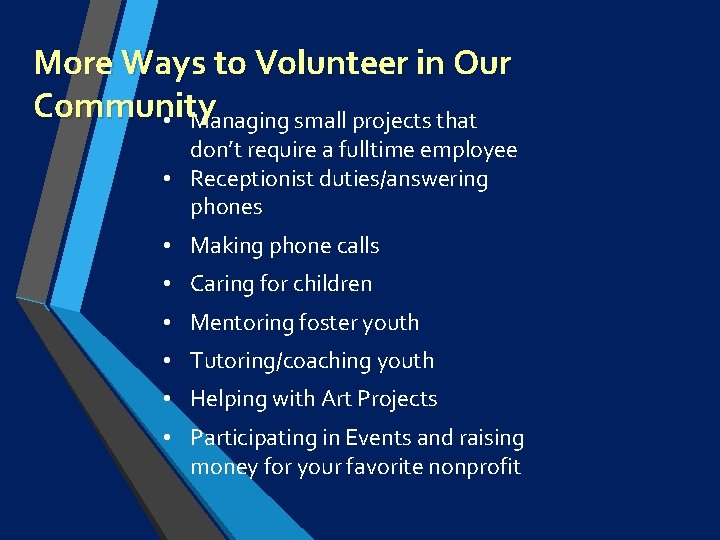 More Ways to Volunteer in Our Community

• Managing small projects that don't require a fulltime employee
• Receptionist duties/answering phones
• Making phone calls
• Caring for children
• Mentoring foster youth
• Tutoring/coaching youth
• Helping with Art Projects
• Participating in Events and raising money for your favorite nonprofit